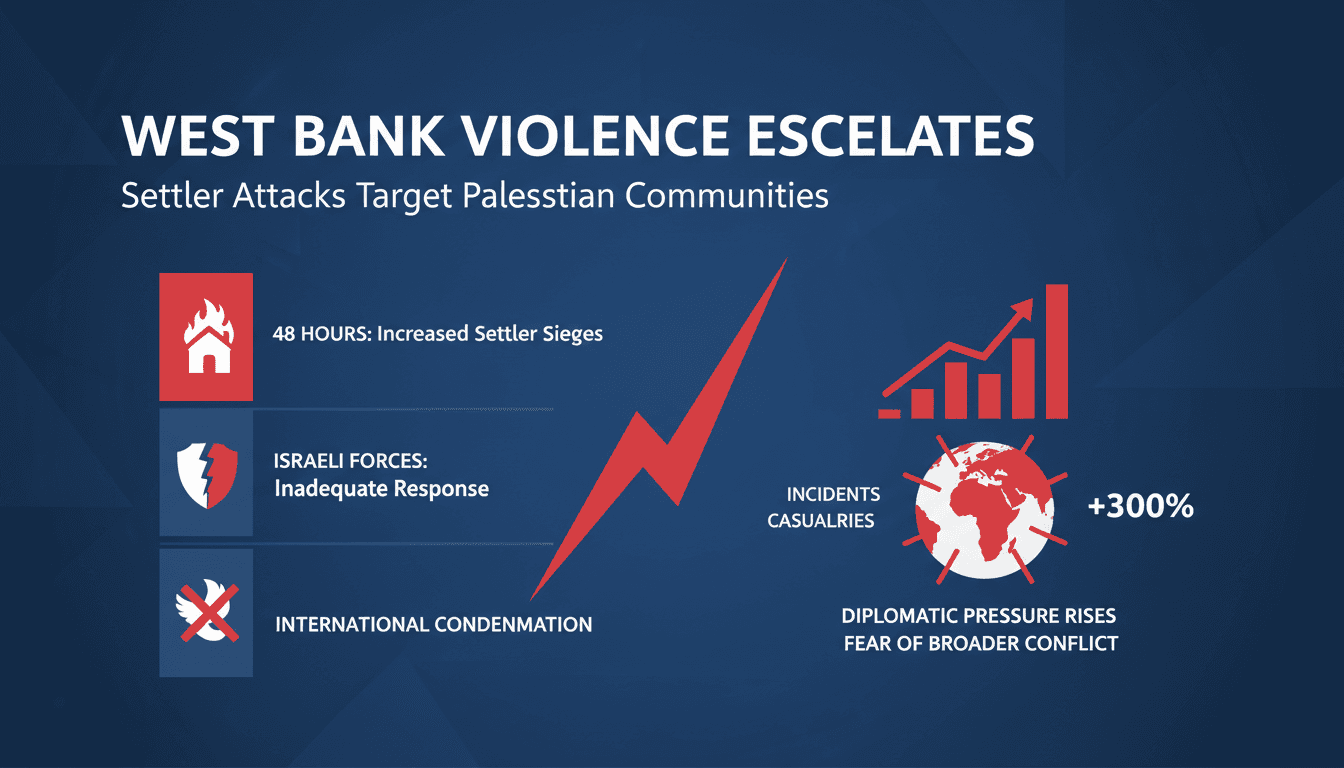 WEST BANK VIOLENCE ESCELATES
Settler Attacks Target Palesstian Communities

48 HOURS: Increased Settler Sieges

ISRAELI FORCES:
Inadequate Response

INTERNATIONAL CONDENMATION

INCIDENTS
CASUALRIES

+300%

DIPLOMATIC PRESSURE RISES
FEAR OF BROADER CONFLICT